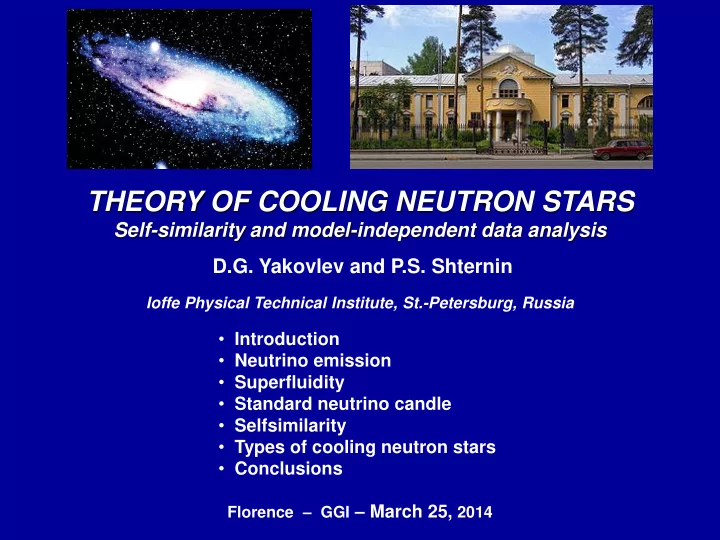 THEORY OF COOLING NEUTRON STARS
Self-similarity and model-independent data analysis

D.G. Yakovlev and P.S. Shternin

Ioffe Physical Technical Institute, St.-Petersburg, Russia

• Introduction
• Neutrino emission
• Superfluidity
• Standard neutrino candle
• Selfsimilarity
• Types of cooling neutron stars
• Conclusions

Florence – GGI – March 25, 2014